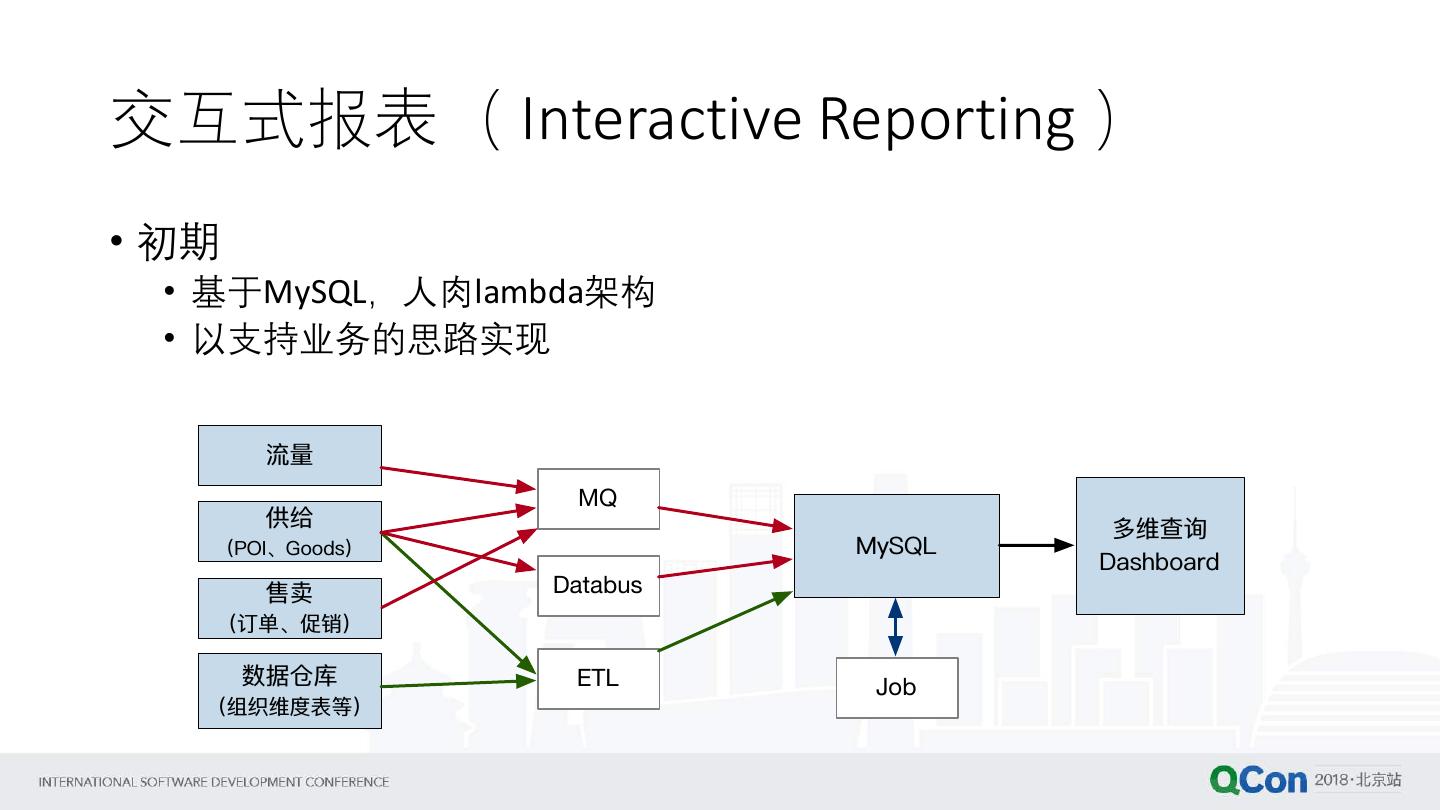 交互式报表（Interactive Reporting）

• 初期
  • 基于MySQL，人肉lambda架构
  • 以支持业务的思路实现

流量

供给
（POI、Goods）

售卖
（订单、促销）

数据仓库
（组织维度表等）

MQ

Databus

ETL

MySQL

Job

多维查询
Dashboard

INTERNATIONAL SOFTWARE DEVELOPMENT CONFERENCE

QCon 2018·北京站